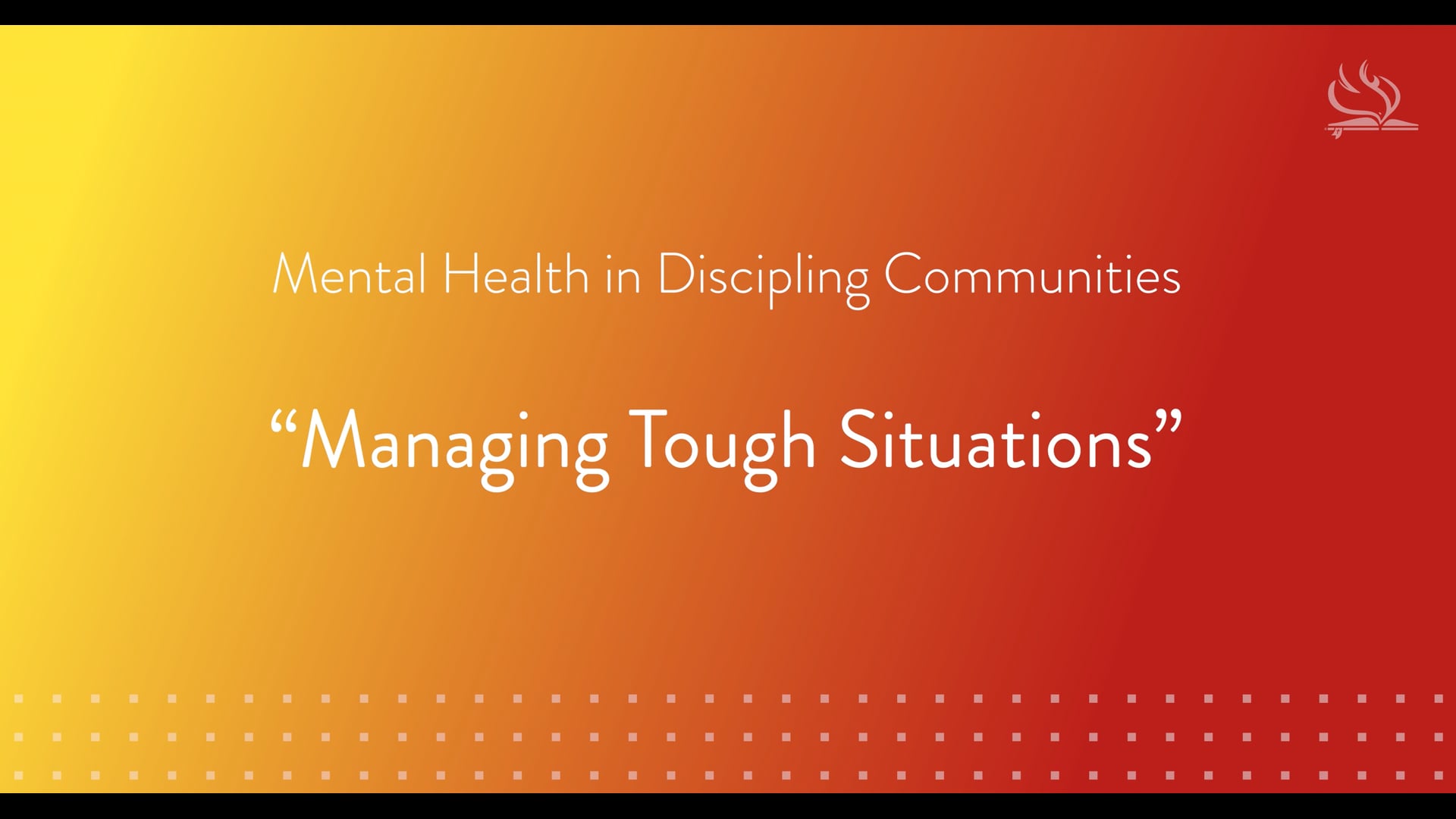 Mental Health in Discipling Communities

“Managing Tough Situations”